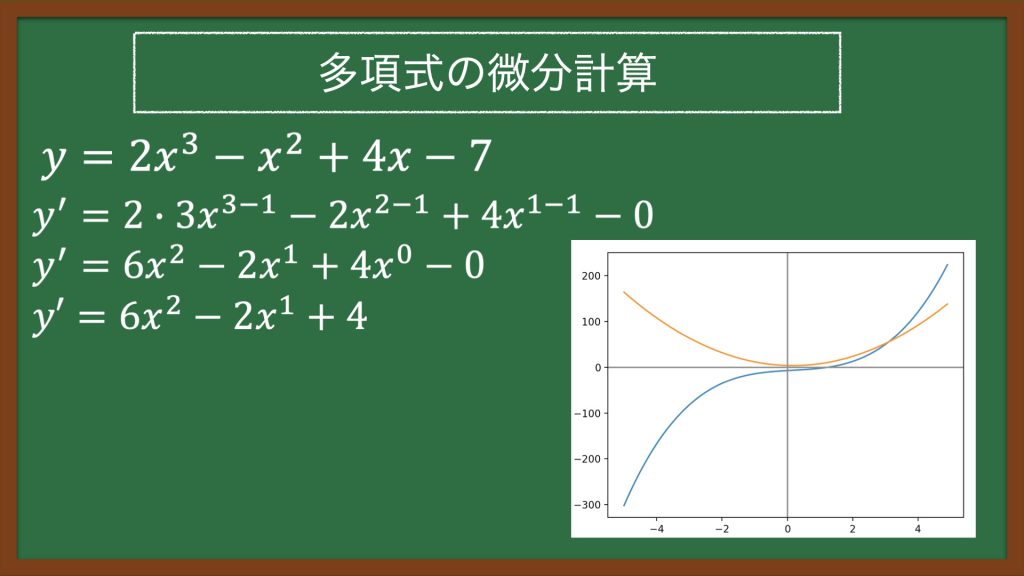 多項式の微分計算

$y = 2x^3 - x^2 + 4x - 7$

$y' = 2 \cdot 3x^{3-1} - 2x^{2-1} + 4x^{1-1} - 0$

$y' = 6x^2 - 2x^1 + 4x^0 - 0$

$y' = 6x^2 - 2x^1 + 4$

200
100
0
−100
−200
−300
−4
−2
0
2
4